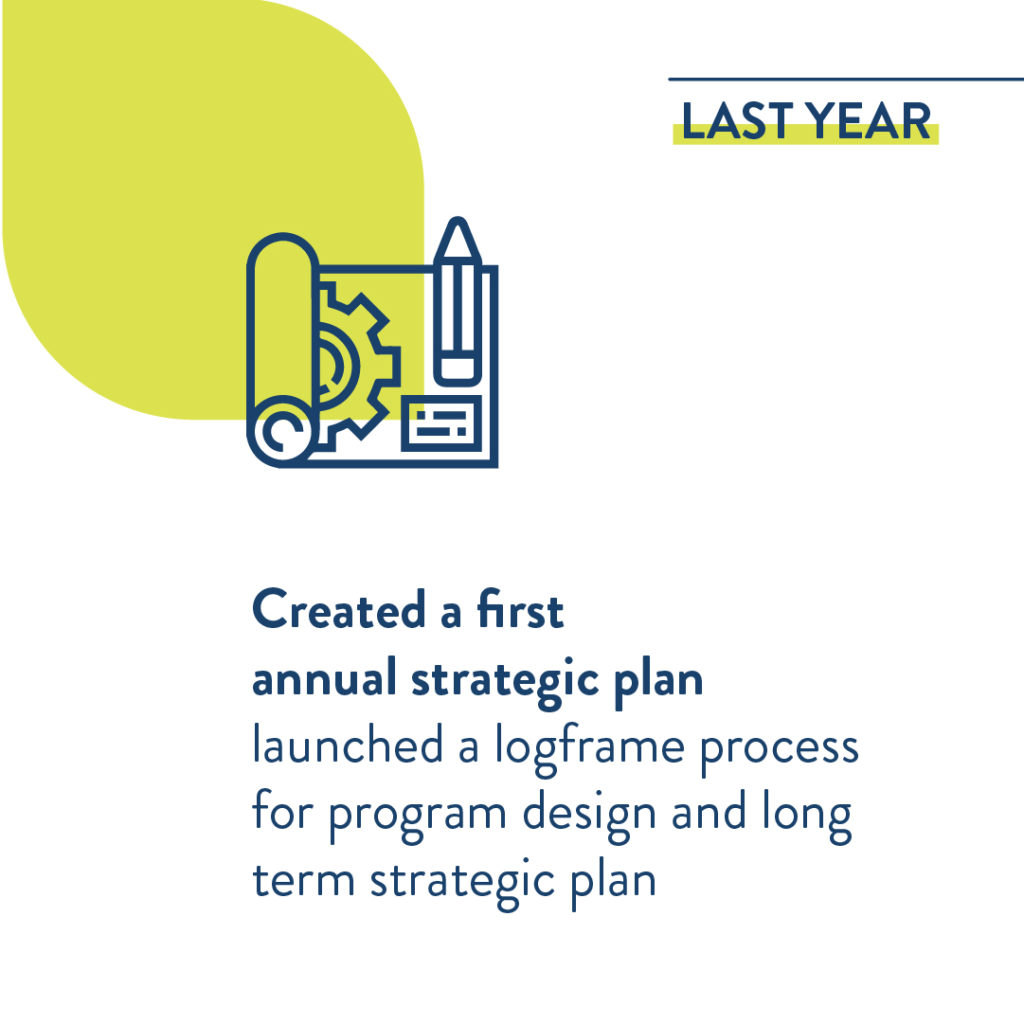 LAST YEAR

Created a first annual strategic plan
launched a logframe process for program design and long term strategic plan